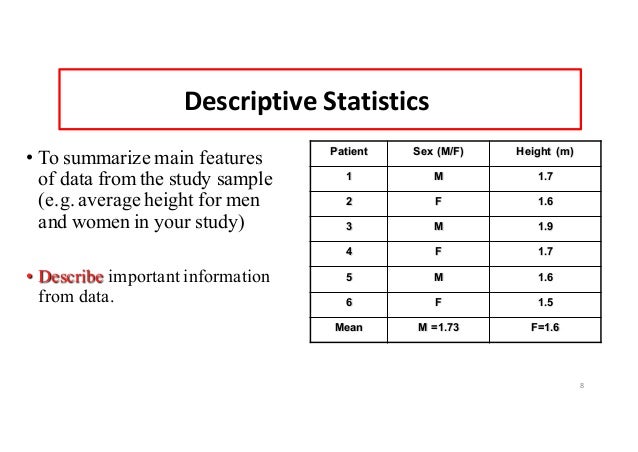 Descriptive Statistics

• To summarize main features of data from the study sample (e.g. average height for men and women in your study)

• Describe important information from data.

| Patient | Sex (M/F) | Height (m) |
|---|---|---|
| 1 | M | 1.7 |
| 2 | F | 1.6 |
| 3 | M | 1.9 |
| 4 | F | 1.7 |
| 5 | M | 1.6 |
| 6 | F | 1.5 |
| Mean | M =1.73 | F=1.6 |

8